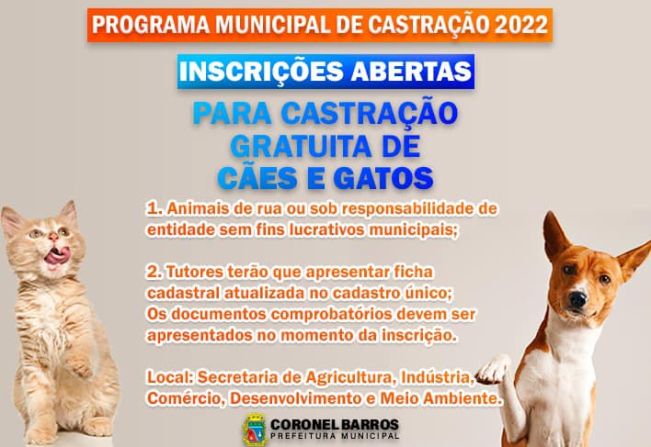 PROGRAMA MUNICIPAL DE CASTRAÇÃO 2022

INSCRIÇÕES ABERTAS

PARA CASTRAÇÃO GRATUITA DE CÃES E GATOS

1. Animais de rua ou sob responsabilidade de entidade sem fins lucrativos municipais;

2. Tutores terão que apresentar ficha cadastral atualizada no cadastro único;
Os documentos comprobatórios devem ser apresentados no momento da inscrição.

Local: Secretaria de Agricultura, Indústria, Comércio, Desenvolvimento e Meio Ambiente.

CORONEL BARROS
PREFEITURA MUNICIPAL